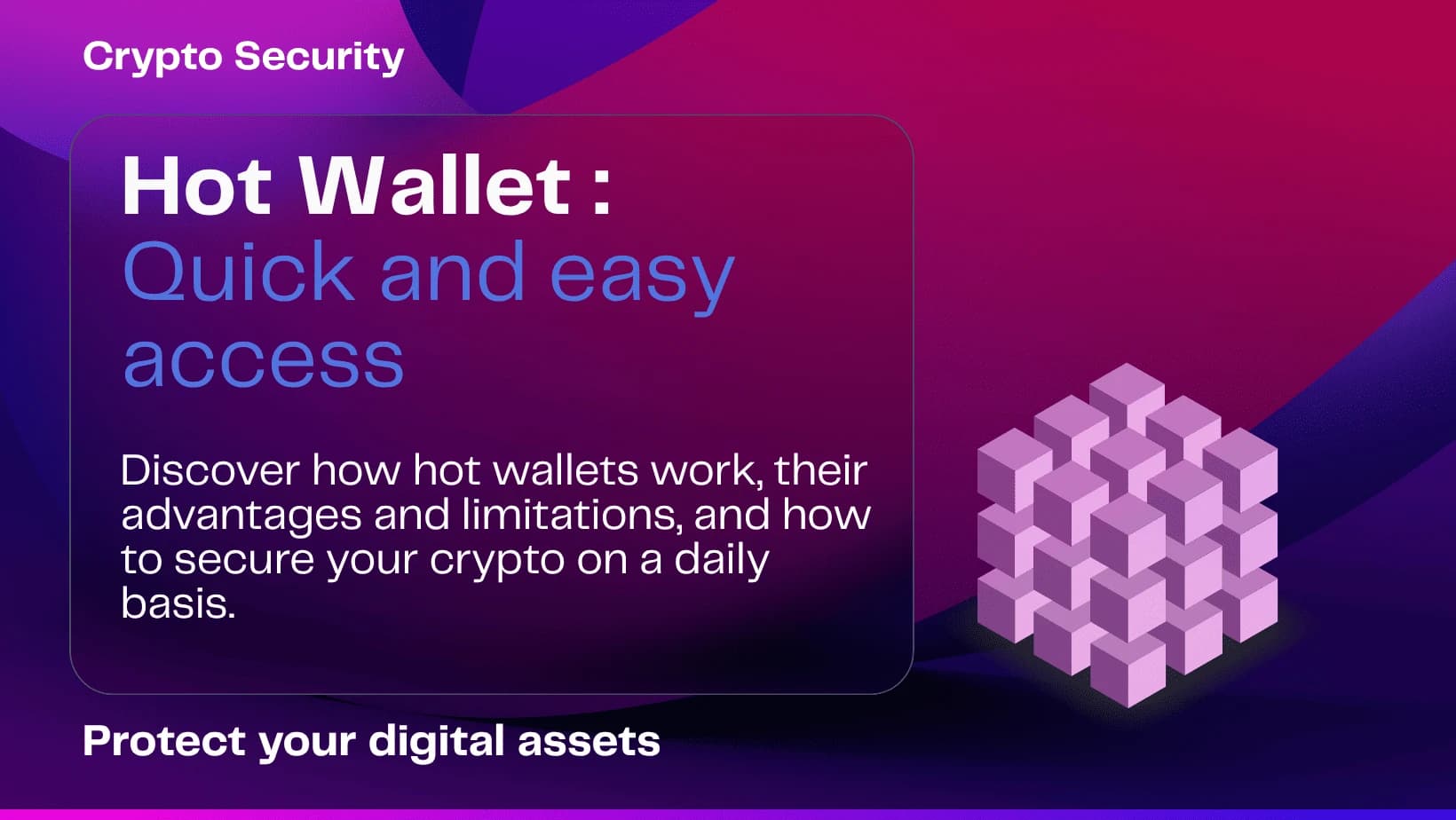 Crypto Security

Hot Wallet :
Quick and easy access

Discover how hot wallets work, their advantages and limitations, and how to secure your crypto on a daily basis.

Protect your digital assets